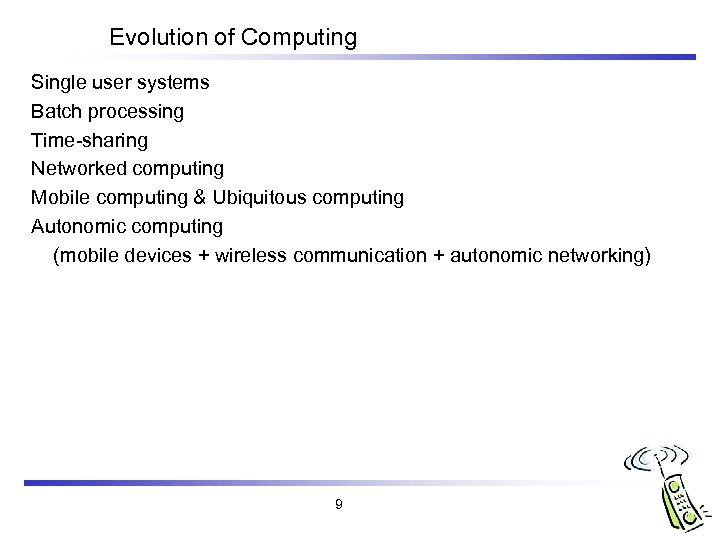 Evolution of Computing

Single user systems
Batch processing
Time-sharing
Networked computing
Mobile computing & Ubiquitous computing
Autonomic computing
(mobile devices + wireless communication + autonomic networking)

9